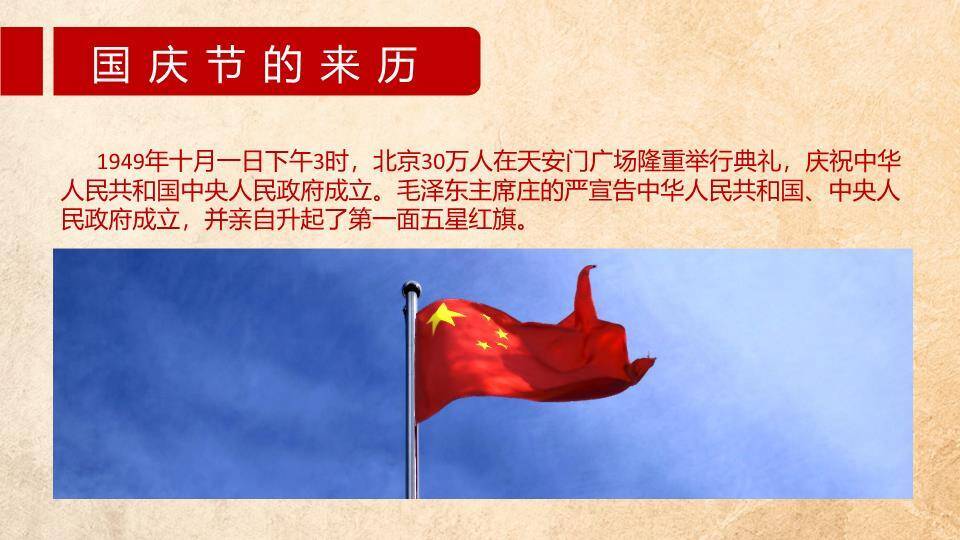 国庆节的来历

1949年十月一日下午3时，北京30万人在天安门广场隆重举行典礼，庆祝中华人民共和国中央人民政府成立。毛泽东主席庄的严宣告中华人民共和国、中央人民政府成立，并亲自升起了第一面五星红旗。